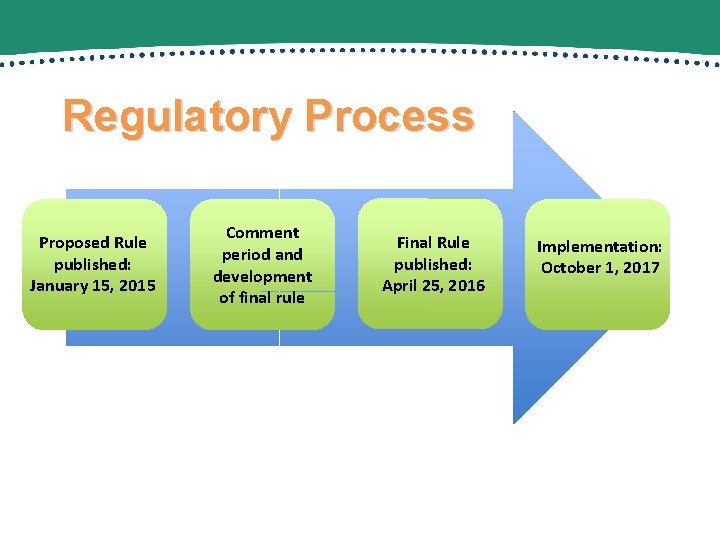 Regulatory Process

Proposed Rule published: January 15, 2015

Comment period and development of final rule

Final Rule published: April 25, 2016

Implementation: October 1, 2017